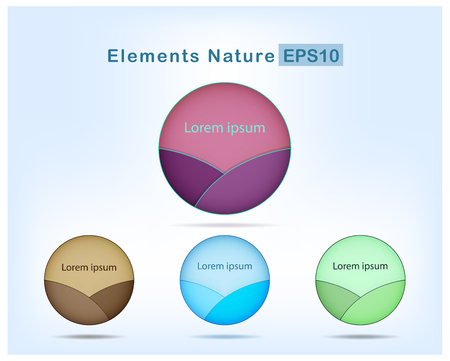 Elements Nature EPS10

Lorem ipsum

Lorem ipsum

Lorem ipsum

Lorem ipsum